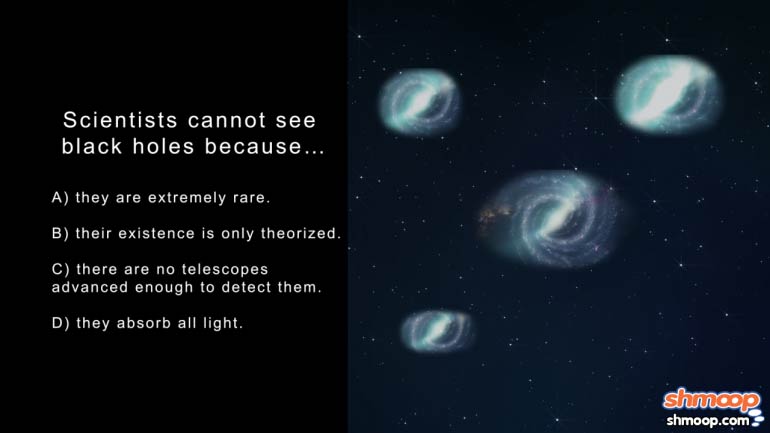 Scientists cannot see black holes because...

A) they are extremely rare.

B) their existence is only theorized.

C) there are no telescopes advanced enough to detect them.

D) they absorb all light.

shmoop
shmoop.com